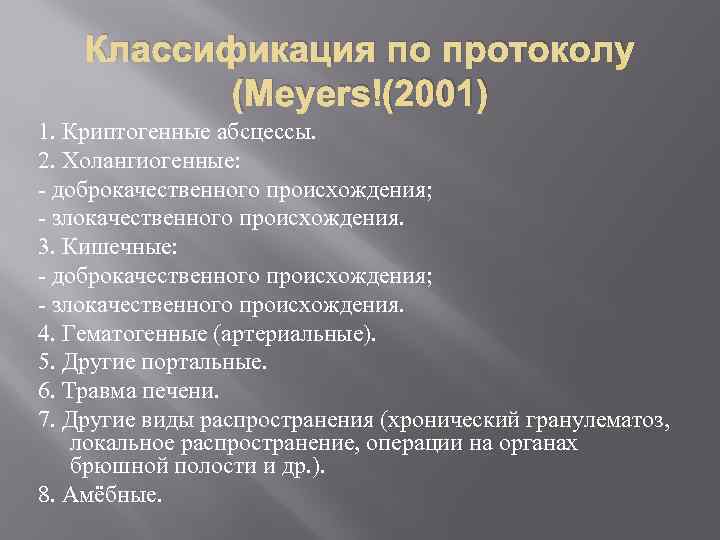 Классификация по протоколу (Meyers!(2001)

1. Криптогенные абсцессы.
2. Холангиогенные:
- доброкачественного происхождения;
- злокачественного происхождения.
3. Кишечные:
- доброкачественного происхождения;
- злокачественного происхождения.
4. Гематогенные (артериальные).
5. Другие портальные.
6. Травма печени.
7. Другие виды распространения (хронический гранулематоз, локальное распространение, операции на органах брюшной полости и др.).
8. Амёбные.